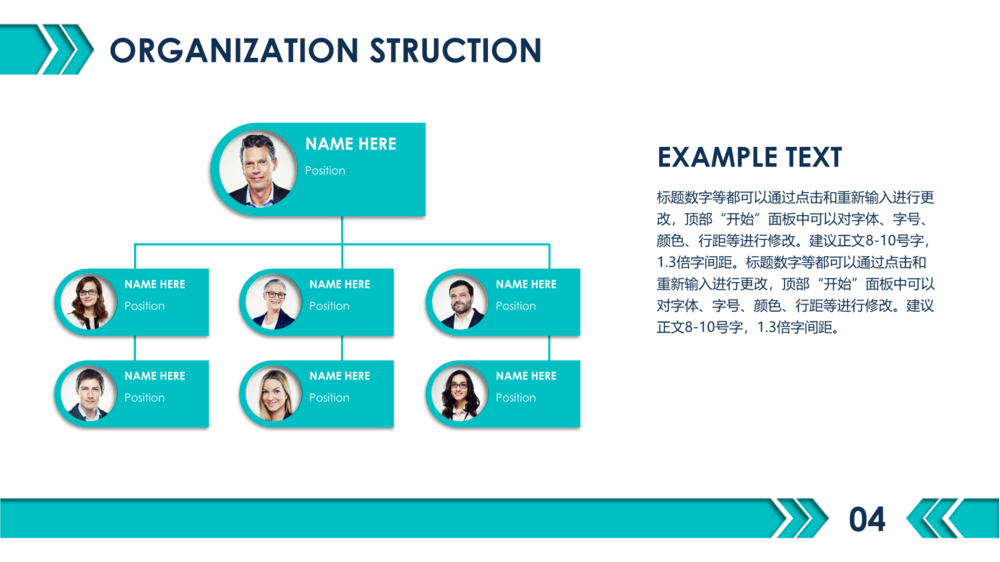 ORGANIZATION STRUCTION

NAME HERE
Position

NAME HERE
Position

NAME HERE
Position

NAME HERE
Position

NAME HERE
Position

NAME HERE
Position

NAME HERE
Position

EXAMPLE TEXT

标题数字等都可以通过点击和重新输入进行更改，顶部“开始”面板中可以对字体、字号、颜色、行距等进行修改。建议正文8-10号字，1.3倍字间距。标题数字等都可以通过点击和重新输入进行更改，顶部“开始”面板中可以对字体、字号、颜色、行距等进行修改。建议正文8-10号字，1.3倍字间距。

04